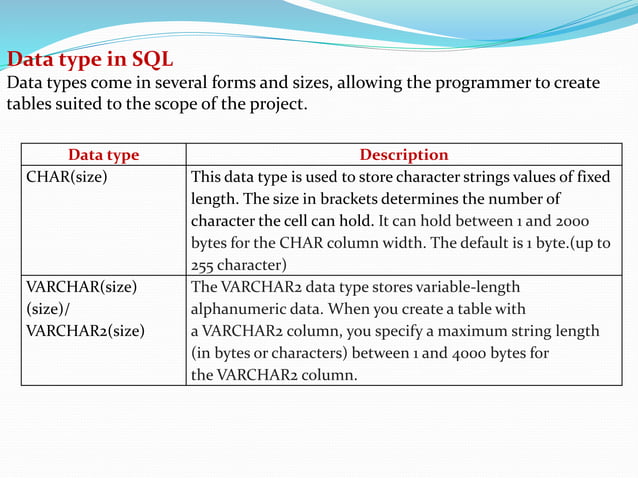 Data type in SQL
Data types come in several forms and sizes, allowing the programmer to create tables suited to the scope of the project.

| Data type | Description |
|---|---|
| CHAR(size) | This data type is used to store character strings values of fixed length. The size in brackets determines the number of character the cell can hold. It can hold between 1 and 2000 bytes for the CHAR column width. The default is 1 byte.(up to 255 character) |
| VARCHAR(size) (size)/ VARCHAR2(size) | The VARCHAR2 data type stores variable-length alphanumeric data. When you create a table with a VARCHAR2 column, you specify a maximum string length (in bytes or characters) between 1 and 4000 bytes for the VARCHAR2 column. |